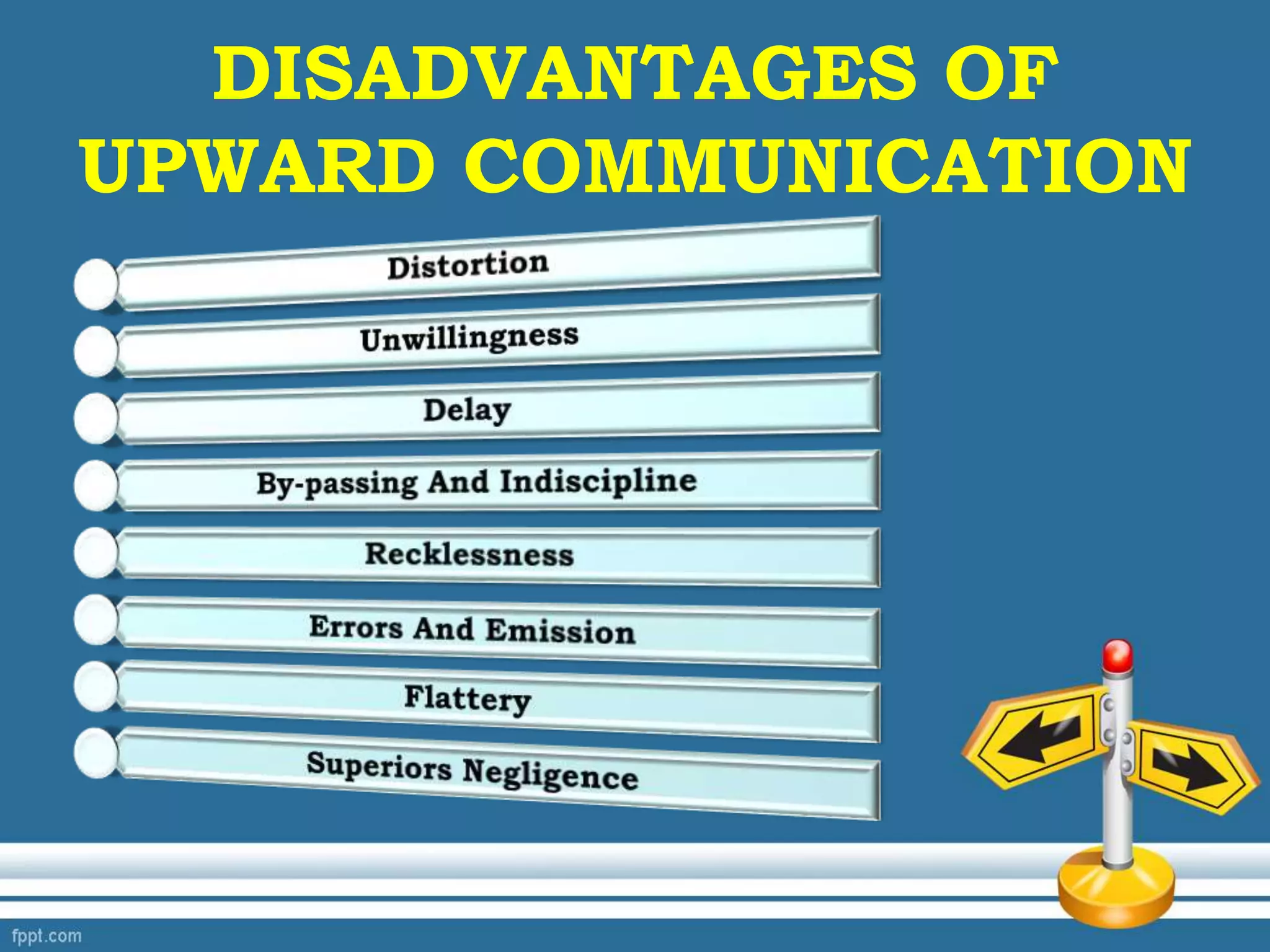 DISADVANTAGES OF UPWARD COMMUNICATION

Distortion

Unwillingness

Delay

By-passing And Indiscipline

Recklessness

Errors And Emission

Flattery

Superiors Negligence

fppt.com